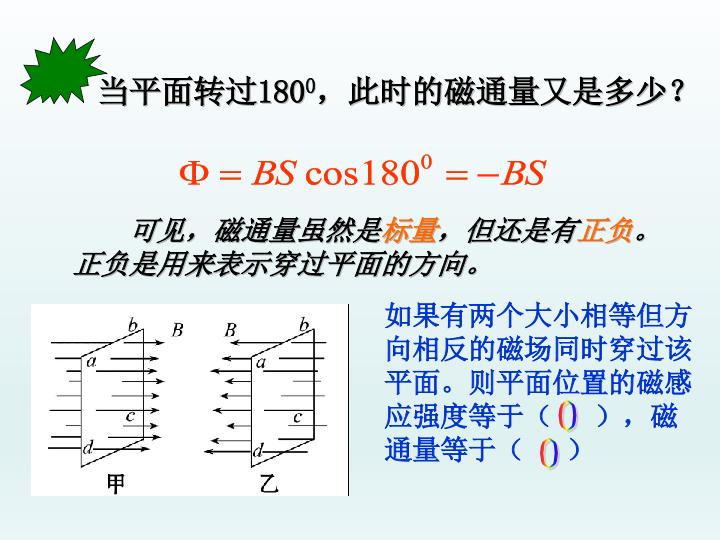 当平面转过$180^0$，此时的磁通量又是多少？

$\Phi = BS\cos180^0 = -BS$

可见，磁通量虽然是标量，但还是有正负。正负是用来表示穿过平面的方向。

b B
a
c
d
甲

B b
a
c
d
乙

如果有两个大小相等但方向相反的磁场同时穿过该平面。则平面位置的磁感应强度等于（ 0 ），磁通量等于（ 0 ）